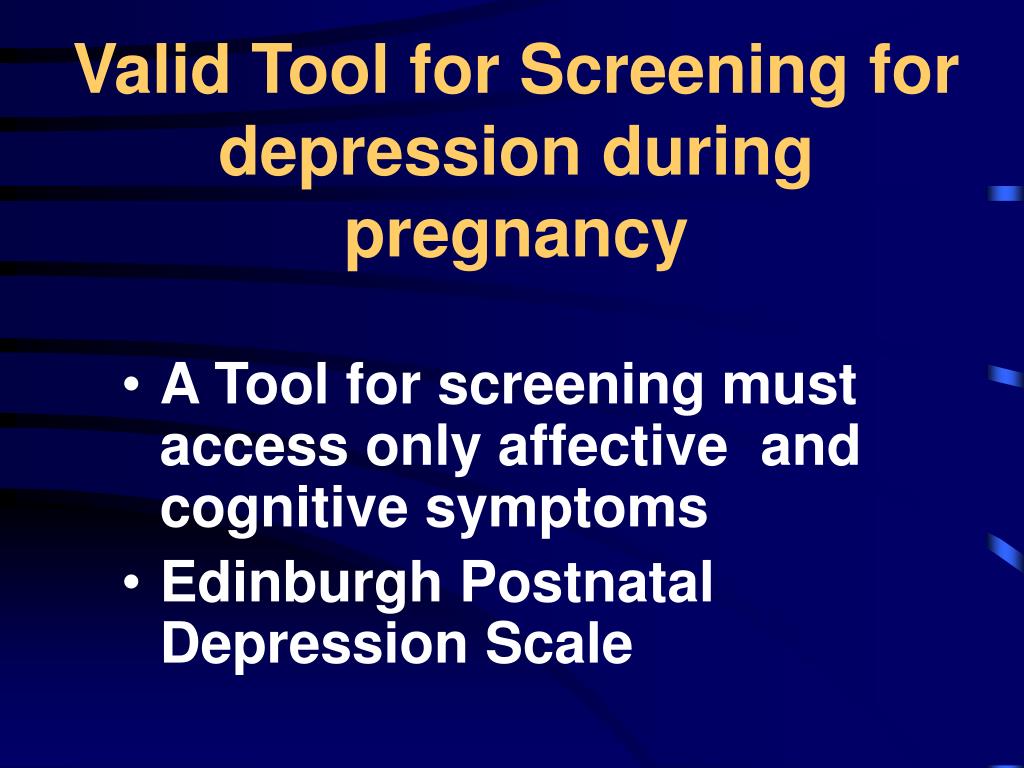 Valid Tool for Screening for depression during pregnancy

• A Tool for screening must access only affective and cognitive symptoms
• Edinburgh Postnatal Depression Scale